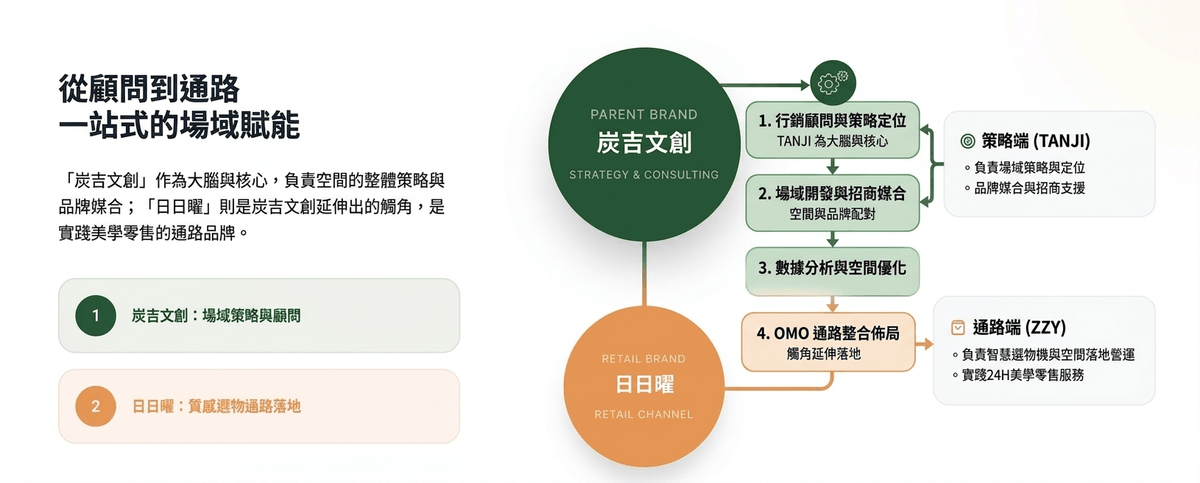 從顧問到通路
一站式的場域賦能

「炭吉文創」作為大腦與核心，負責空間的整體策略與品牌媒合；「日日曜」則是炭吉文創延伸出的觸角，是實踐美學零售的通路品牌。

1 炭吉文創：場域策略與顧問

2 日日曜：質感選物通路落地

PARENT BRAND
炭吉文創
STRATEGY & CONSULTING

RETAIL BRAND
日日曜
RETAIL CHANNEL

1. 行銷顧問與策略定位
TANJI 為大腦與核心

2. 場域開發與招商媒合
空間與品牌配對

3. 數據分析與空間優化

4. OMO 通路整合佈局
觸角延伸落地

策略端 (TANJI)
◦ 負責場域策略與定位
◦ 品牌媒合與招商支援

通路端 (ZZY)
◦ 負責智慧選物機與空間落地營運
◦ 實踐24H美學零售服務